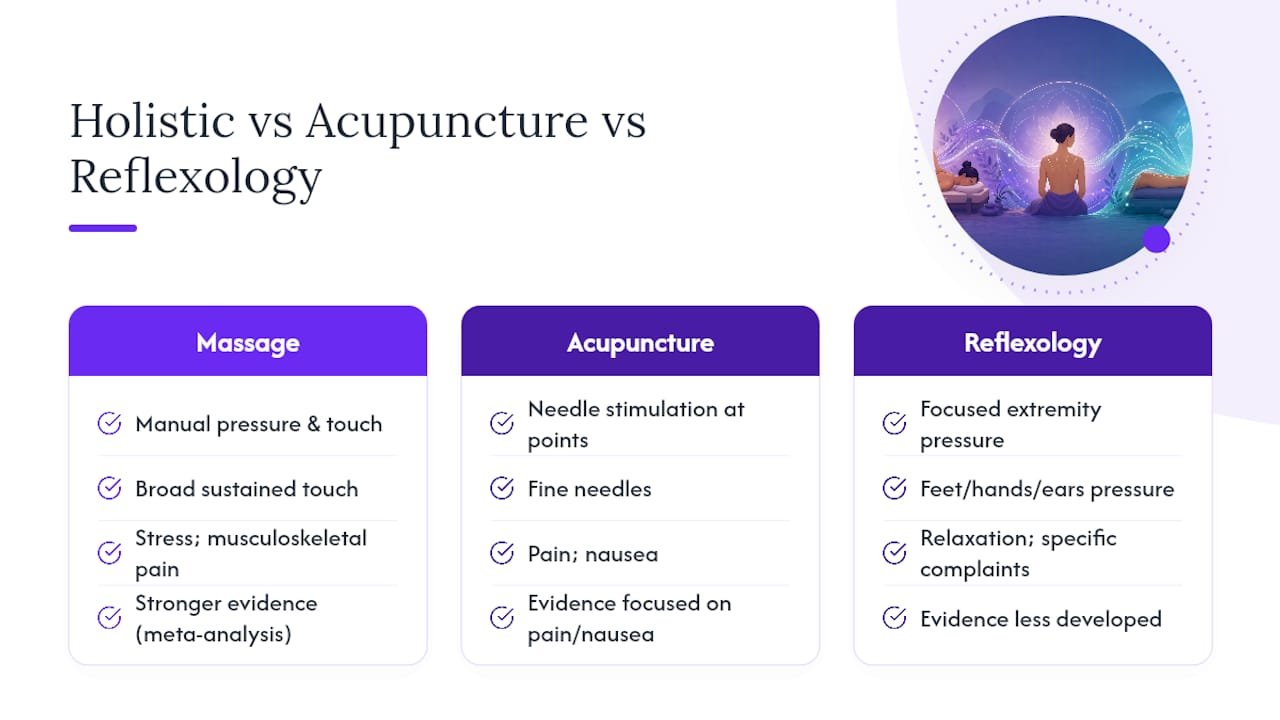 Holistic vs Acupuncture vs Reflexology

Massage

Manual pressure & touch

Broad sustained touch

Stress; musculoskeletal pain

Stronger evidence (meta-analysis)

Acupuncture

Needle stimulation at points

Fine needles

Pain; nausea

Evidence focused on pain/nausea

Reflexology

Focused extremity pressure

Feet/hands/ears pressure

Relaxation; specific complaints

Evidence less developed